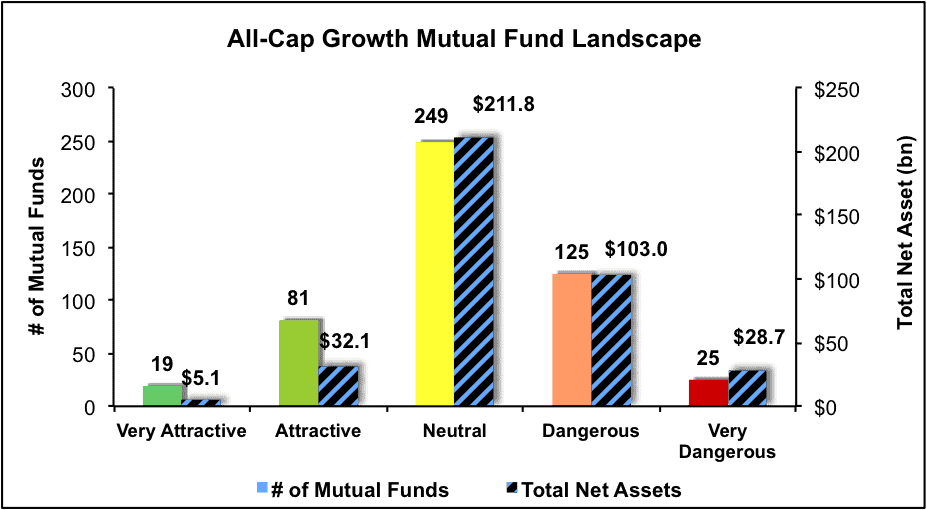 All-Cap Growth Mutual Fund Landscape

# of Mutual Funds

300
250
200
150
100
50
0

Total Net Asset (bn)

$250
$200
$150
$100
$50
$0

19
$5.1
81
$32.1
249
$211.8
125
$103.0
25
$28.7

Very Attractive
Attractive
Neutral
Dangerous
Very Dangerous

# of Mutual Funds
Total Net Assets